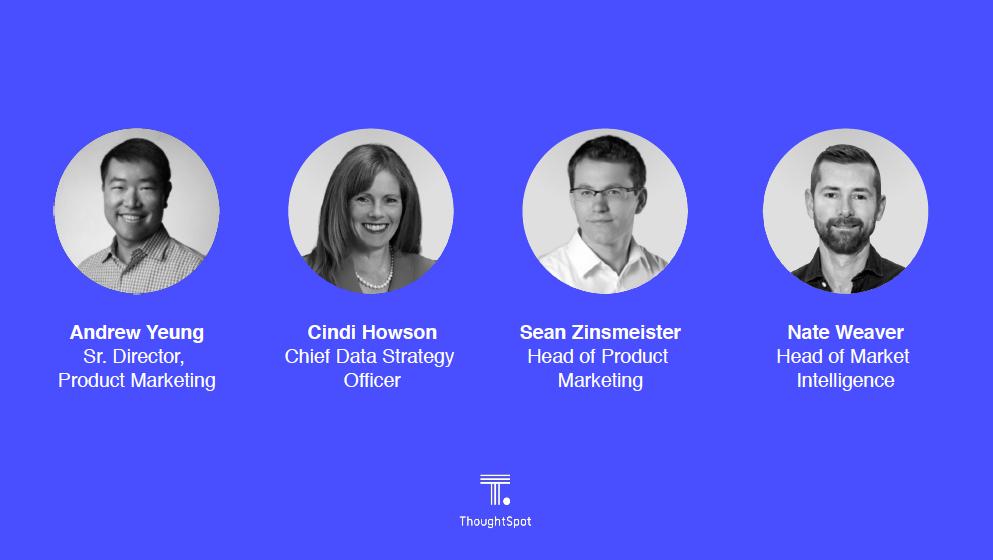 Andrew Yeung
Sr. Director, Product Marketing

Cindi Howson
Chief Data Strategy Officer

Sean Zinsmeister
Head of Product Marketing

Nate Weaver
Head of Market Intelligence

ThoughtSpot